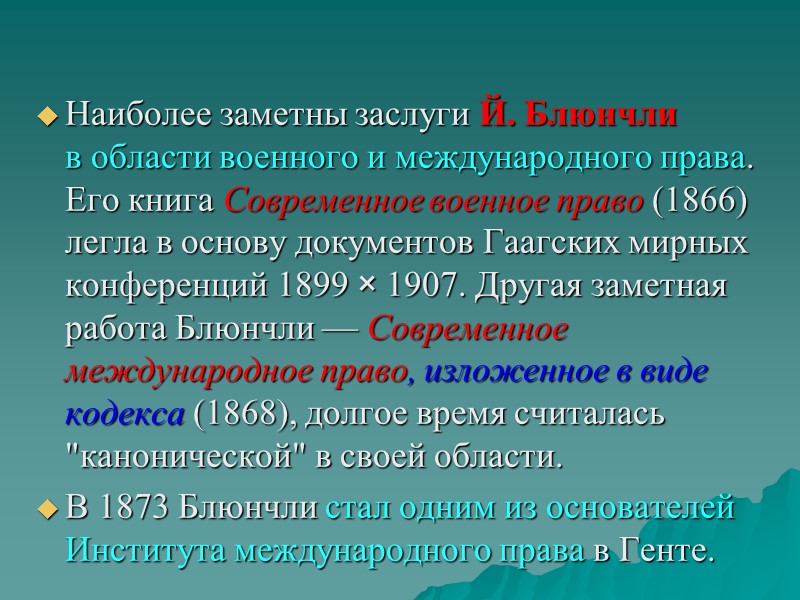 Наиболее заметны заслуги Й. Блюнчли в области военного и международного права. Его книга Современное военное право (1866) легла в основу документов Гаагских мирных конференций 1899 × 1907. Другая заметная работа Блюнчли — Современное международное право, изложенное в виде кодекса (1868), долгое время считалась "канонической" в своей области.

В 1873 Блюнчли стал одним из основателей Института международного права в Генте.